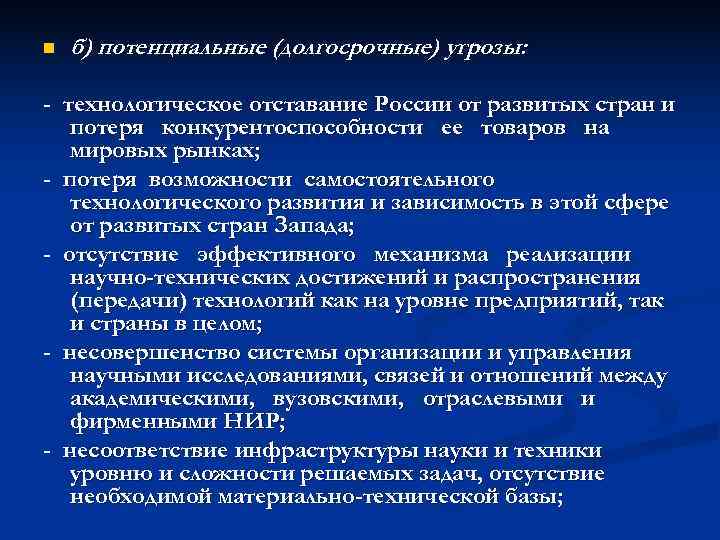 б) потенциальные (долгосрочные) угрозы:

- технологическое отставание России от развитых стран и потеря конкурентоспособности ее товаров на мировых рынках;

- потеря возможности самостоятельного технологического развития и зависимость в этой сфере от развитых стран Запада;

- отсутствие эффективного механизма реализации научно-технических достижений и распространения (передачи) технологий как на уровне предприятий, так и страны в целом;

- несовершенство системы организации и управления научными исследованиями, связей и отношений между академическими, вузовскими, отраслевыми и фирменными НИР;

- несоответствие инфраструктуры науки и техники уровню и сложности решаемых задач, отсутствие необходимой материально-технической базы;